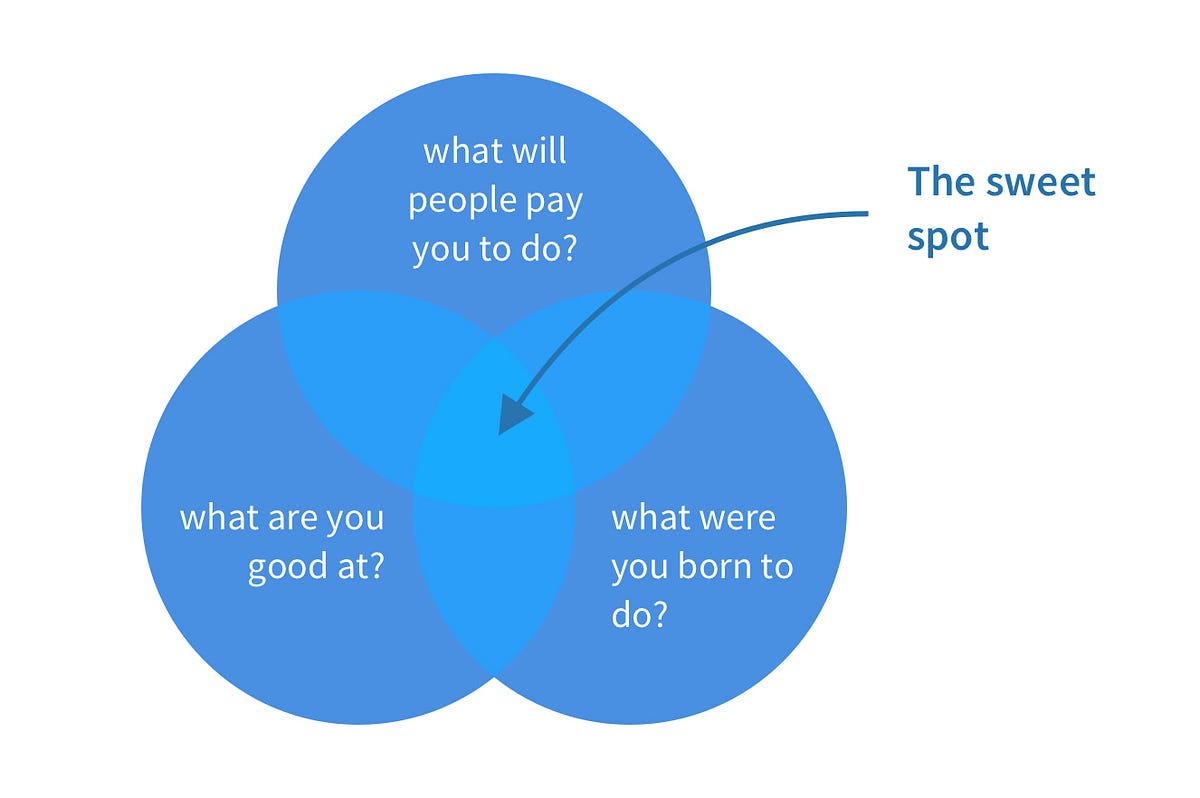 what will people pay you to do?

The sweet spot

what are you good at?

what were you born to do?